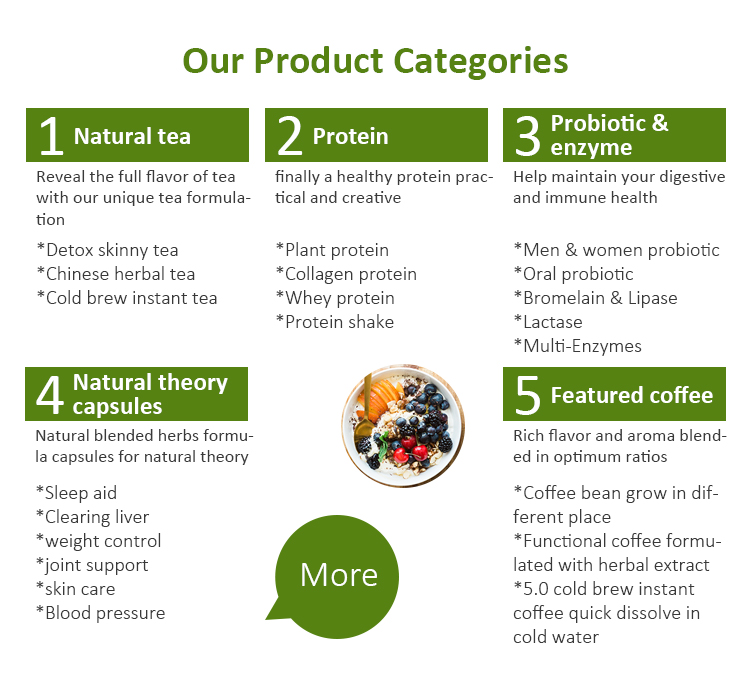 Our Product Categories

1 Natural tea

Reveal the full flavor of tea with our unique tea formulation

*Detox skinny tea
*Chinese herbal tea
*Cold brew instant tea

2 Protein

finally a healthy protein practical and creative

*Plant protein
*Collagen protein
*Whey protein
*Protein shake

3 Probiotic & enzyme

Help maintain your digestive and immune health

*Men & women probiotic
*Oral probiotic
*Bromelain & Lipase
*Lactase
*Multi-Enzymes

4 Natural theory capsules

Natural blended herbs formula capsules for natural theory

*Sleep aid
*Clearing liver
*weight control
*joint support
*skin care
*Blood pressure

More

5 Featured coffee

Rich flavor and aroma blended in optimum ratios

*Coffee bean grow in different place
*Functional coffee formulated with herbal extract
*5.0 cold brew instant coffee quick dissolve in cold water